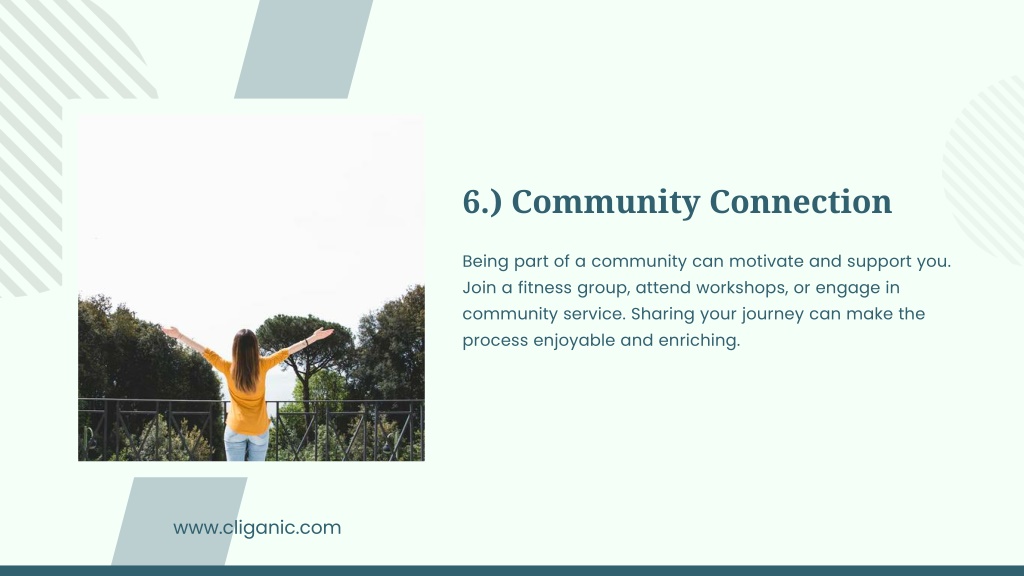 6.) Community Connection

Being part of a community can motivate and support you. Join a fitness group, attend workshops, or engage in community service. Sharing your journey can make the process enjoyable and enriching.

www.cliganic.com